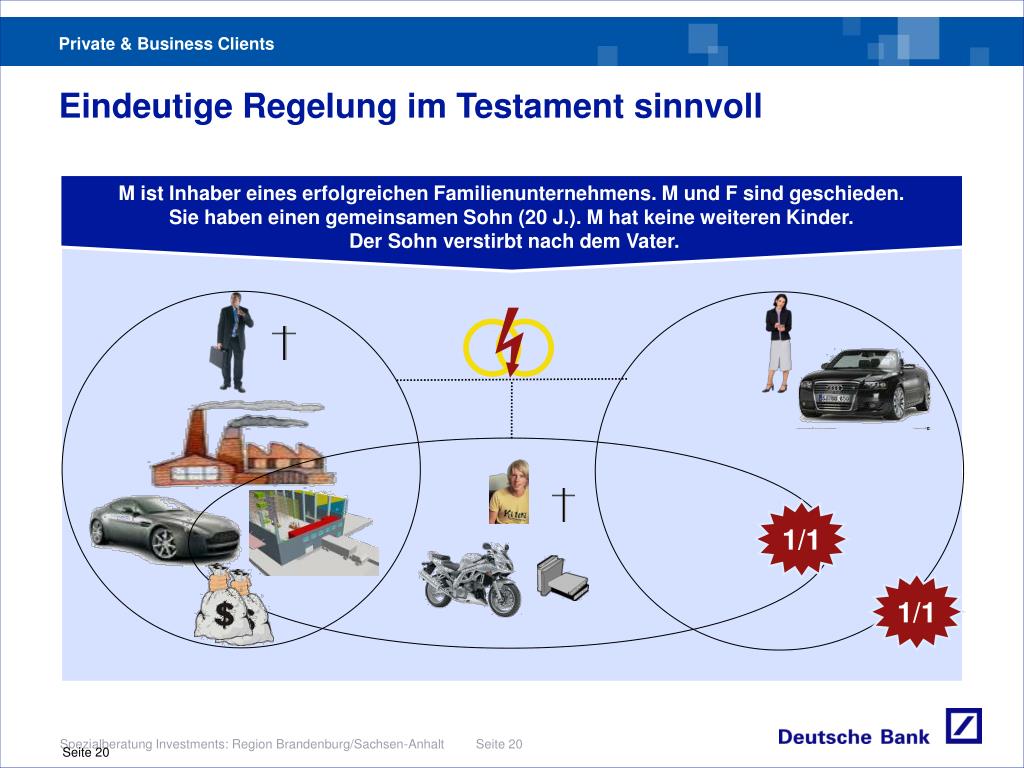 Private & Business Clients

Eindeutige Regelung im Testament sinnvoll

M ist Inhaber eines erfolgreichen Familienunternehmens. M und F sind geschieden.
Sie haben einen gemeinsamen Sohn (20 J.). M hat keine weiteren Kinder.
Der Sohn verstirbt nach dem Vater.

†

†

$

1/1

1/1

Spezialberatung Investments: Region Brandenburg/Sachsen-Anhalt Seite 20

Seite 20

Deutsche Bank